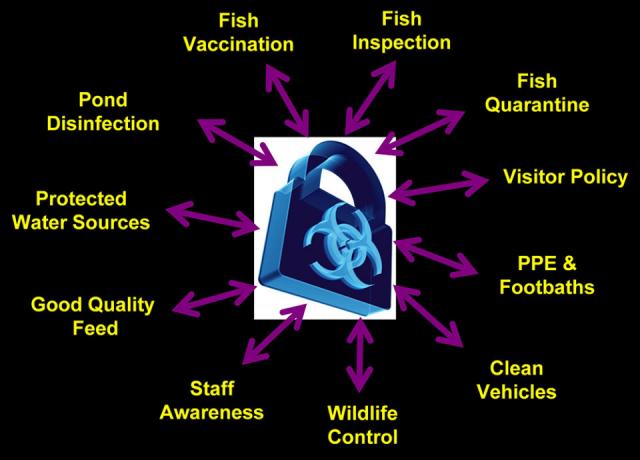 Fish Vaccination

Fish Inspection

Fish Quarantine

Visitor Policy

PPE & Footbaths

Clean Vehicles

Wildlife Control

Staff Awareness

Good Quality Feed

Protected Water Sources

Pond Disinfection